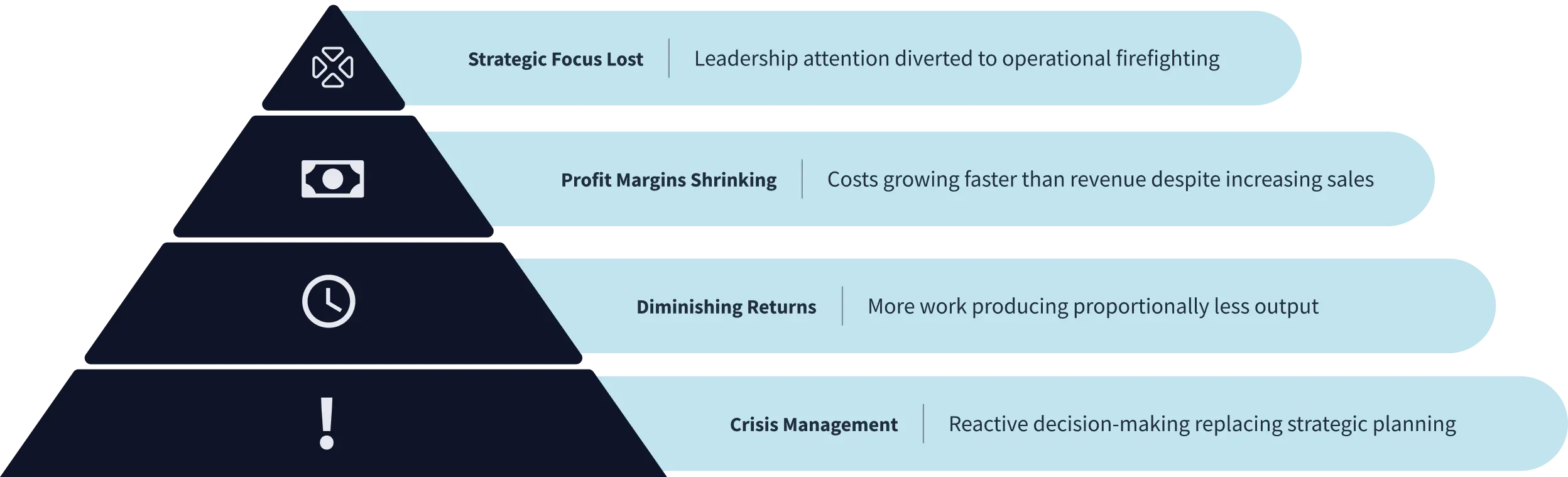 Strategic Focus Lost | Leadership attention diverted to operational firefighting

Profit Margins Shrinking | Costs growing faster than revenue despite increasing sales

Diminishing Returns | More work producing proportionally less output

Crisis Management | Reactive decision-making replacing strategic planning